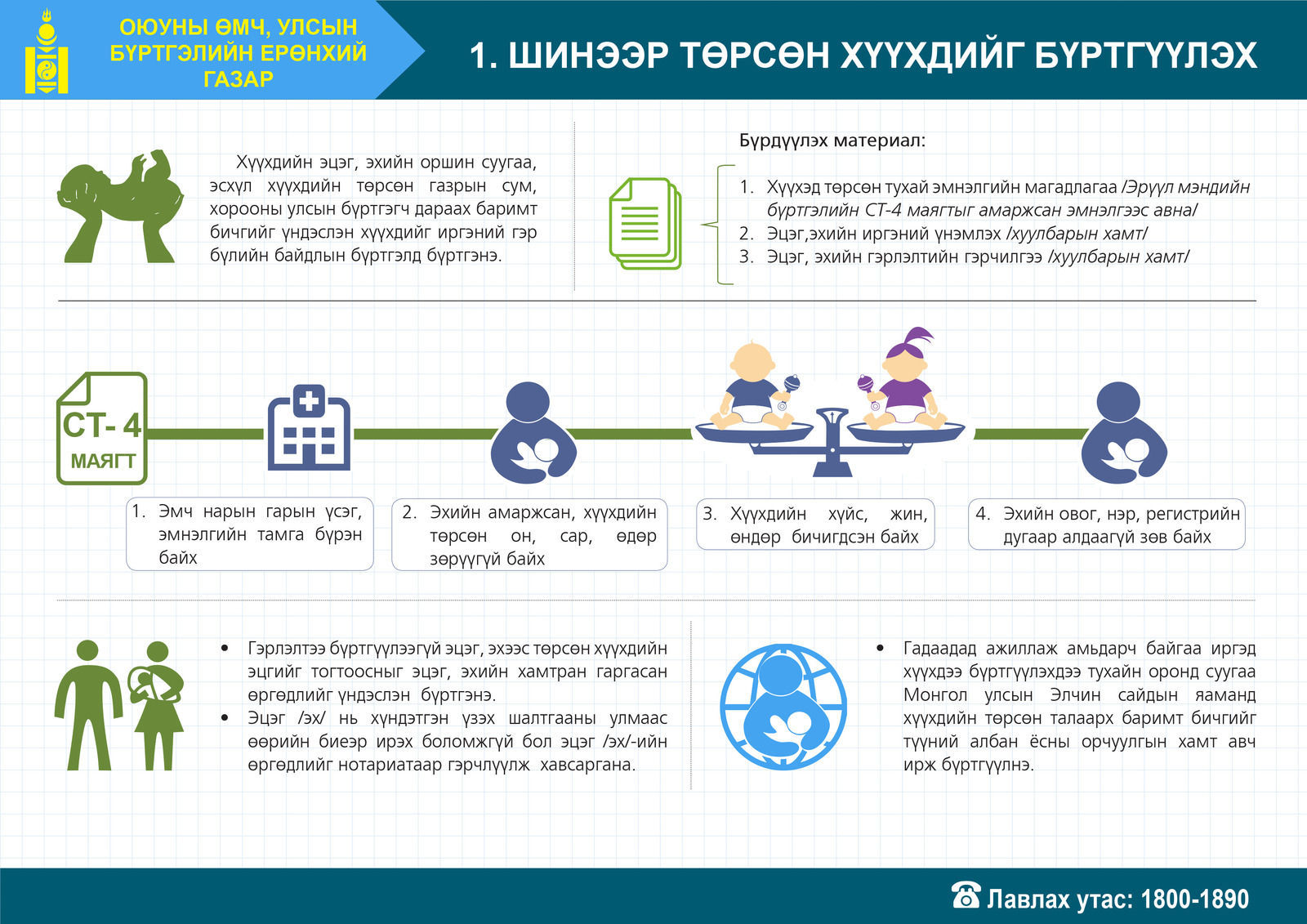 ОЮУНЫ ӨМЧ, УЛСЫН БҮРТГЭЛИЙН ЕРӨНХИЙ ГАЗАР

1. ШИНЭЭР ТӨРСӨН ХҮҮХДИЙГ БҮРТГҮҮЛЭХ

Хүүхдийн эцэг, эхийн оршин суугаа, эсхүл хүүхдийн төрсөн газрын сум, хорооны улсын бүртгэгч дараах баримт бичгийг үндэслэн хүүхдийг иргэний гэр бүлийн байдлын бүртгэлд бүртгэнэ.

Бүрдүүлэх материал:

1. Хүүхэд төрсөн тухай эмнэлгийн магадлагаа /Эрүүл мэндийн бүртгэлийн СТ-4 маягтыг амаржсан эмнэлгээс авна/
2. Эцэг,эхийн иргэний үнэмлэх /хуулбарын хамт/
3. Эцэг, эхийн гэрлэлтийн гэрчилгээ /хуулбарын хамт/

СТ- 4
МАЯГТ

1. Эмч нарын гарын үсэг, эмнэлгийн тамга бүрэн байх

2. Эхийн амаржсан, хүүхдийн төрсөн он, сар, өдөр зөрүүгүй байх

3. Хүүхдийн хүйс, жин, өндөр бичигдсэн байх

4. Эхийн овог, нэр, регистрийн дугаар алдаагүй зөв байх

• Гэрлэлтээ бүртгүүлээгүй эцэг, эхээс төрсөн хүүхдийн эцгийг тогтоосныг эцэг, эхийн хамтран гаргасан өргөдлийг үндэслэн бүртгэнэ.
• Эцэг /эх/ нь хүндэтгэн үзэх шалтгааны улмаас өөрийн биеэр ирэх боломжгүй бол эцэг /эх/-ийн өргөдлийг нотариатаар гэрчлүүлж хавсаргана.

• Гадаадад ажиллаж амьдарч байгаа иргэд хүүхдээ бүртгүүлэхдээ тухайн оронд суугаа Монгол улсын Элчин сайдын яаманд хүүхдийн төрсөн талаарх баримт бичгийг түүний албан ёсны орчуулгын хамт авч ирж бүртгүүлнэ.

Лавлах утас: 1800-1890